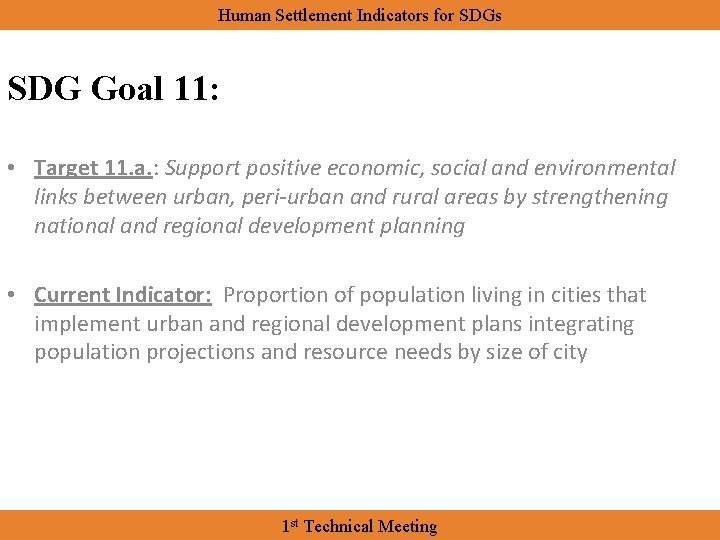 Human Settlement Indicators for SDGs

SDG Goal 11:

• Target 11.a.: Support positive economic, social and environmental links between urban, peri-urban and rural areas by strengthening national and regional development planning

• Current Indicator: Proportion of population living in cities that implement urban and regional development plans integrating population projections and resource needs by size of city

1st Technical Meeting